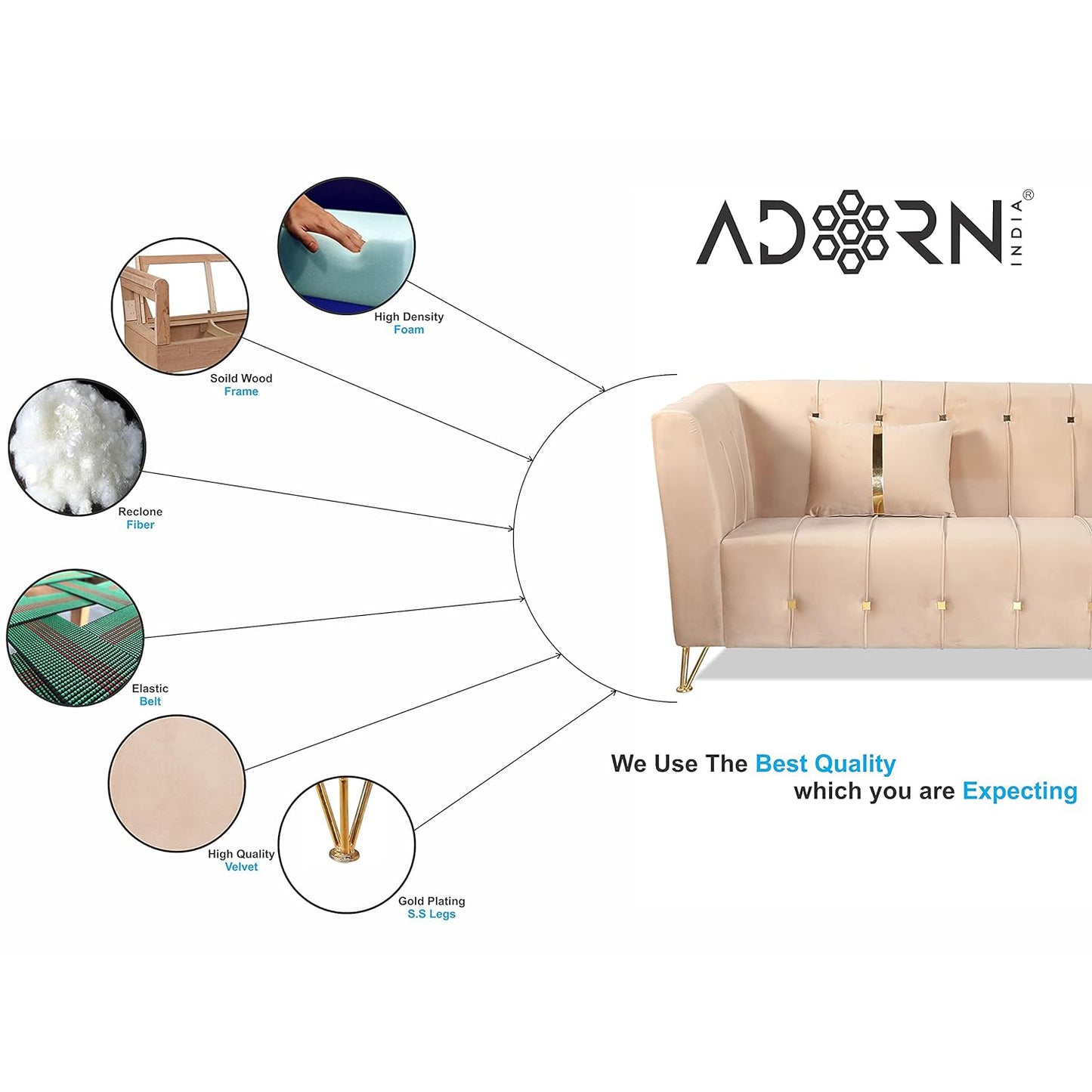 ADORN INDIA®

High Density Foam

Soild Wood Frame

Reclone Fiber

Elastic Belt

High Quality Velvet

Gold Plating S.S Legs

We Use The Best Quality which you are Expecting